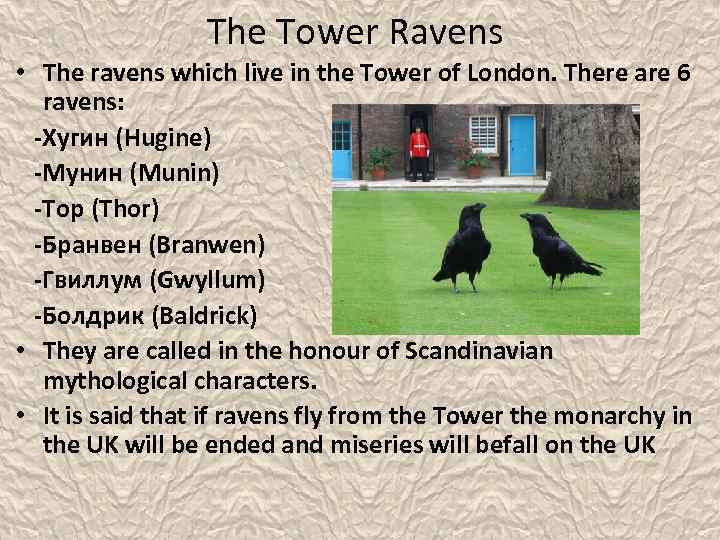 The Tower Ravens

• The ravens which live in the Tower of London. There are 6 ravens:

-Хугин (Hugine)

-Мунин (Munin)

-Тор (Thor)

-Бранвен (Branwen)

-Гвиллум (Gwyllum)

-Болдрик (Baldrick)

• They are called in the honour of Scandinavian mythological characters.

• It is said that if ravens fly from the Tower the monarchy in the UK will be ended and miseries will befall on the UK